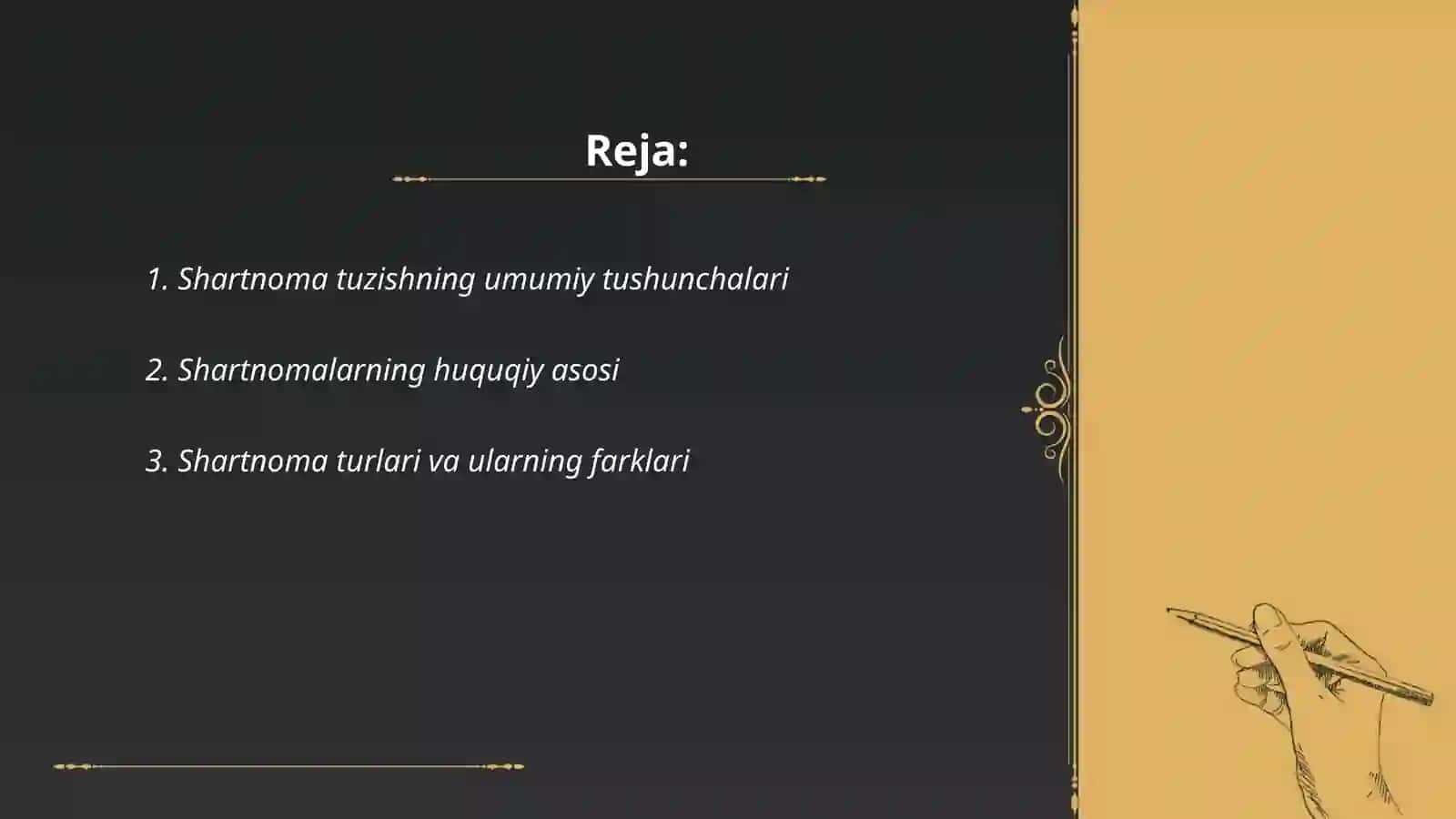 Reja:

1. Shartnoma tuzishning umumiy tushunchalari

2. Shartnomalarning huquqiy asosi

3. Shartnoma turlari va ularning farklari